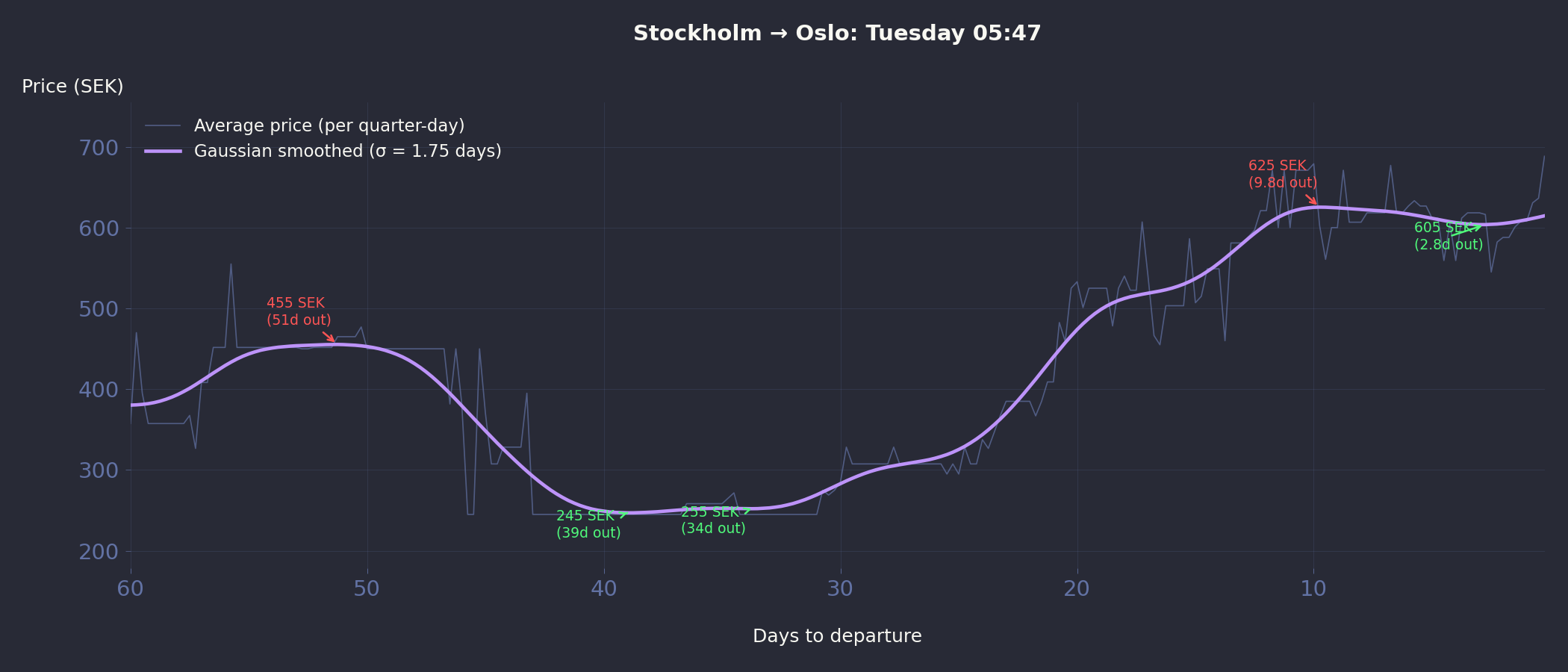 Stockholm → Oslo: Tuesday 05:47

Price (SEK)

Average price (per quarter-day)
Gaussian smoothed (σ = 1.75 days)

700
600
500
400
300
200

455 SEK
(51d out)

245 SEK
(39d out)

255 SEK
(34d out)

625 SEK
(9.8d out)

605 SEK
(2.8d out)

60
50
40
30
20
10

Days to departure